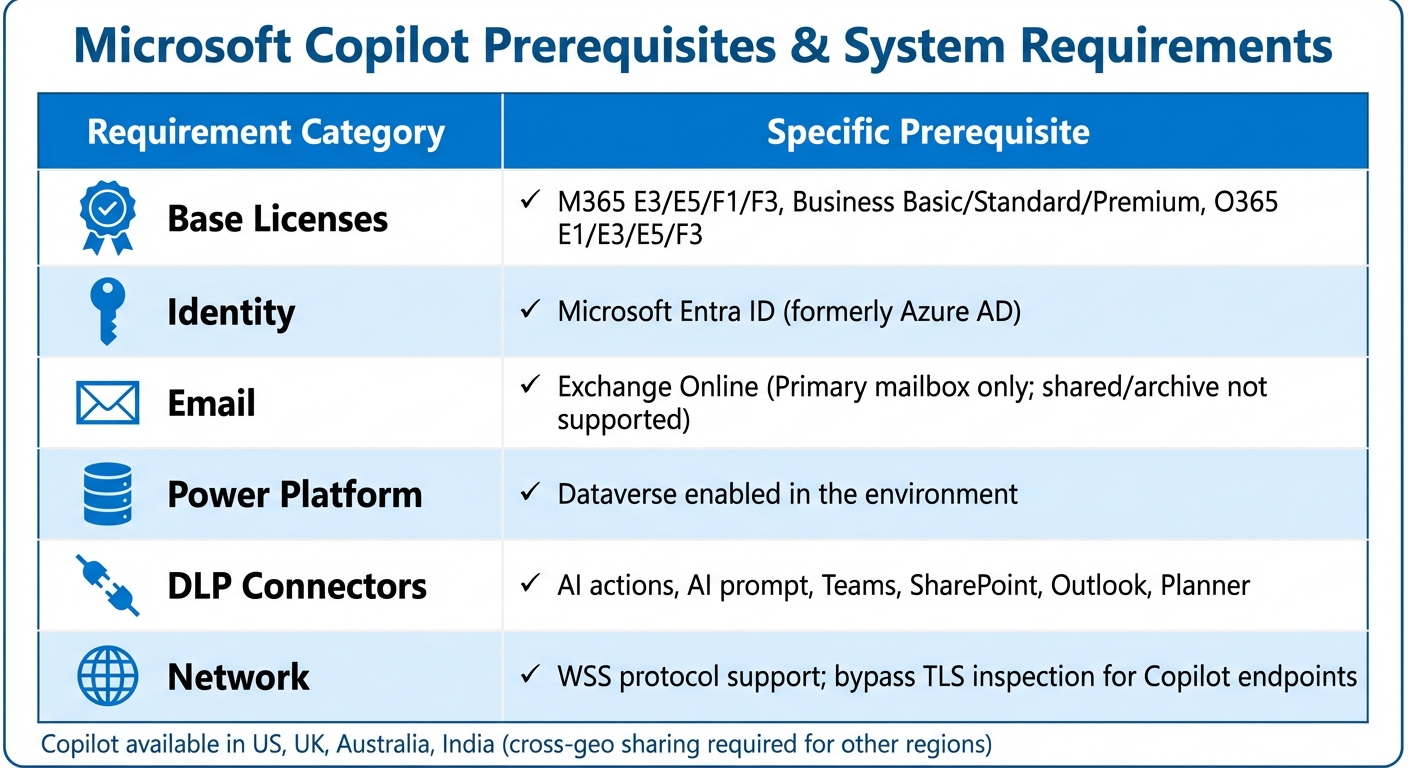 Microsoft Copilot Prerequisites & System Requirements

| Requirement Category | Specific Prerequisite |
|---|---|
| Base Licenses | ✓ M365 E3/E5/F1/F3, Business Basic/Standard/Premium, O365 E1/E3/E5/F3 |
| Identity | ✓ Microsoft Entra ID (formerly Azure AD) |
| Email | ✓ Exchange Online (Primary mailbox only; shared/archive not supported) |
| Power Platform | ✓ Dataverse enabled in the environment |
| DLP Connectors | ✓ AI actions, AI prompt, Teams, SharePoint, Outlook, Planner |
| Network | ✓ WSS protocol support; bypass TLS inspection for Copilot endpoints |

Copilot available in US, UK, Australia, India (cross-geo sharing required for other regions)